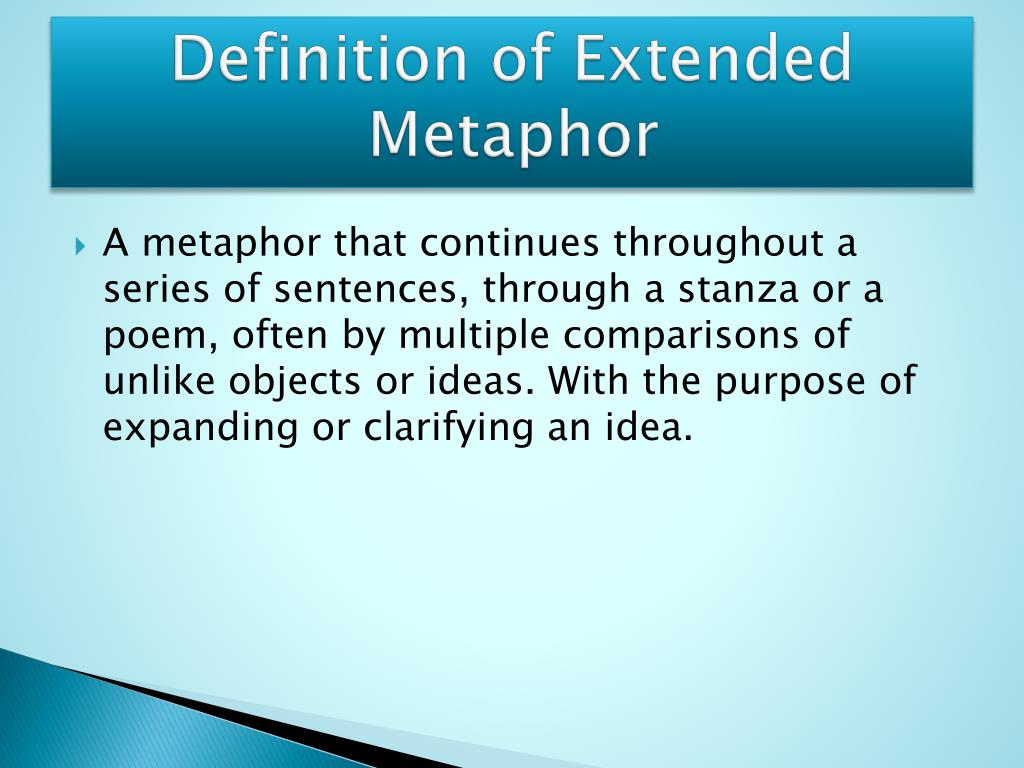 Definition of Extended Metaphor

A metaphor that continues throughout a series of sentences, through a stanza or a poem, often by multiple comparisons of unlike objects or ideas. With the purpose of expanding or clarifying an idea.